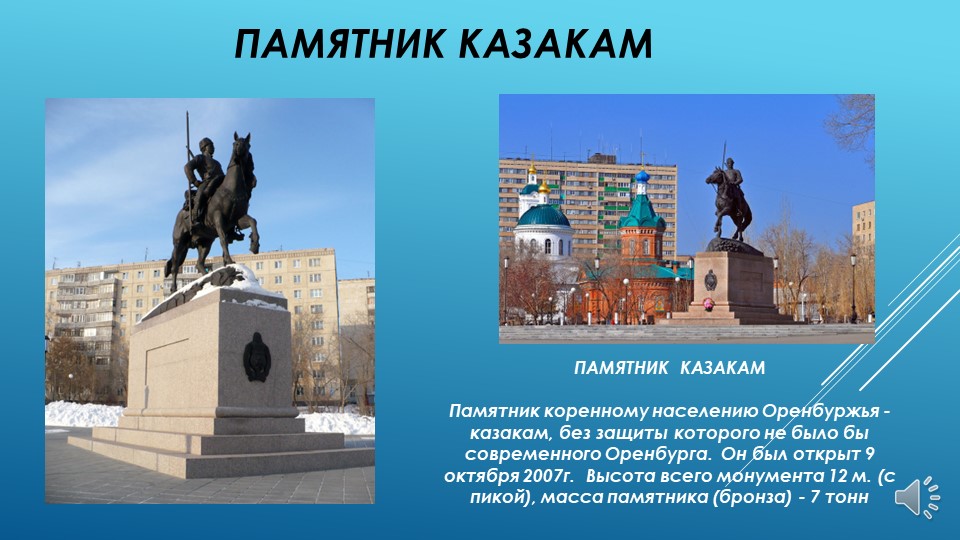 ПАМЯТНИК КАЗАКАМ

ПАМЯТНИК КАЗАКАМ

Памятник коренному населению Оренбуржья - казакам, без защиты которого не было бы современного Оренбурга. Он был открыт 9 октября 2007г. Высота всего монумента 12 м. (с пикой), масса памятника (бронза) - 7 тонн